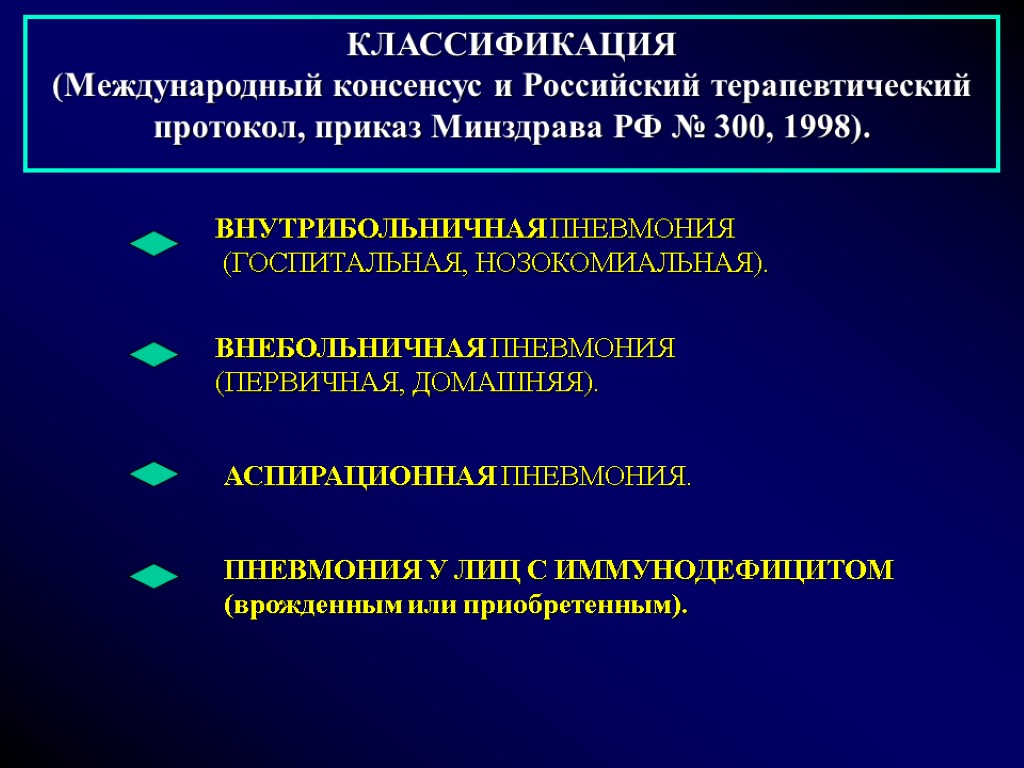 КЛАССИФИКАЦИЯ
(Международный консенсус и Российский терапевтический протокол, приказ Минздрава РФ № 300, 1998).

ВНУТРИБОЛЬНИЧНАЯ ПНЕВМОНИЯ (ГОСПИТАЛЬНАЯ, НОЗОКОМИАЛЬНАЯ).

ВНЕБОЛЬНИЧНАЯ ПНЕВМОНИЯ (ПЕРВИЧНАЯ, ДОМАШНЯЯ).

АСПИРАЦИОННАЯ ПНЕВМОНИЯ.

ПНЕВМОНИЯ У ЛИЦ С ИММУНОДЕФИЦИТОМ (врожденным или приобретенным).